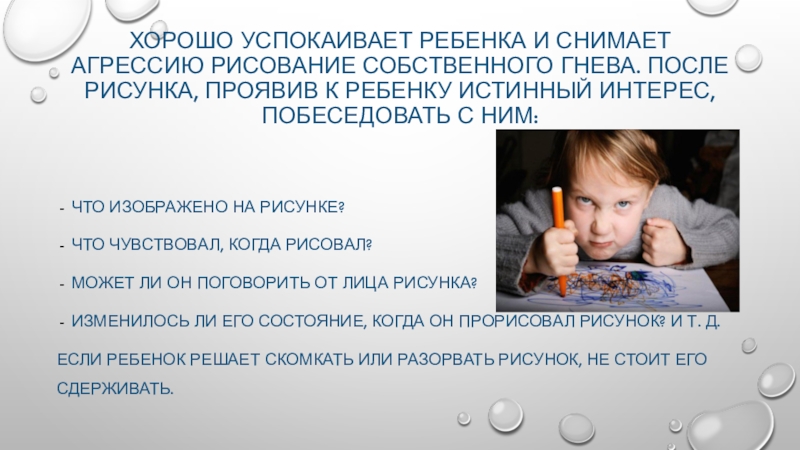 ХОРОШО УСПОКАИВАЕТ РЕБЕНКА И СНИМАЕТ АГРЕССИЮ РИСОВАНИЕ СОБСТВЕННОГО ГНЕВА. ПОСЛЕ РИСУНКА, ПРОЯВИВ К РЕБЕНКУ ИСТИННЫЙ ИНТЕРЕС, ПОБЕСЕДОВАТЬ С НИМ:

- ЧТО ИЗОБРАЖЕНО НА РИСУНКЕ?

- ЧТО ЧУВСТВОВАЛ, КОГДА РИСОВАЛ?

- МОЖЕТ ЛИ ОН ПОГОВОРИТЬ ОТ ЛИЦА РИСУНКА?

- ИЗМЕНИЛОСЬ ЛИ ЕГО СОСТОЯНИЕ, КОГДА ОН ПРОРИСОВАЛ РИСУНОК? И Т. Д.

ЕСЛИ РЕБЕНОК РЕШАЕТ СКОМКАТЬ ИЛИ РАЗОРВАТЬ РИСУНОК, НЕ СТОИТ ЕГО СДЕРЖИВАТЬ.